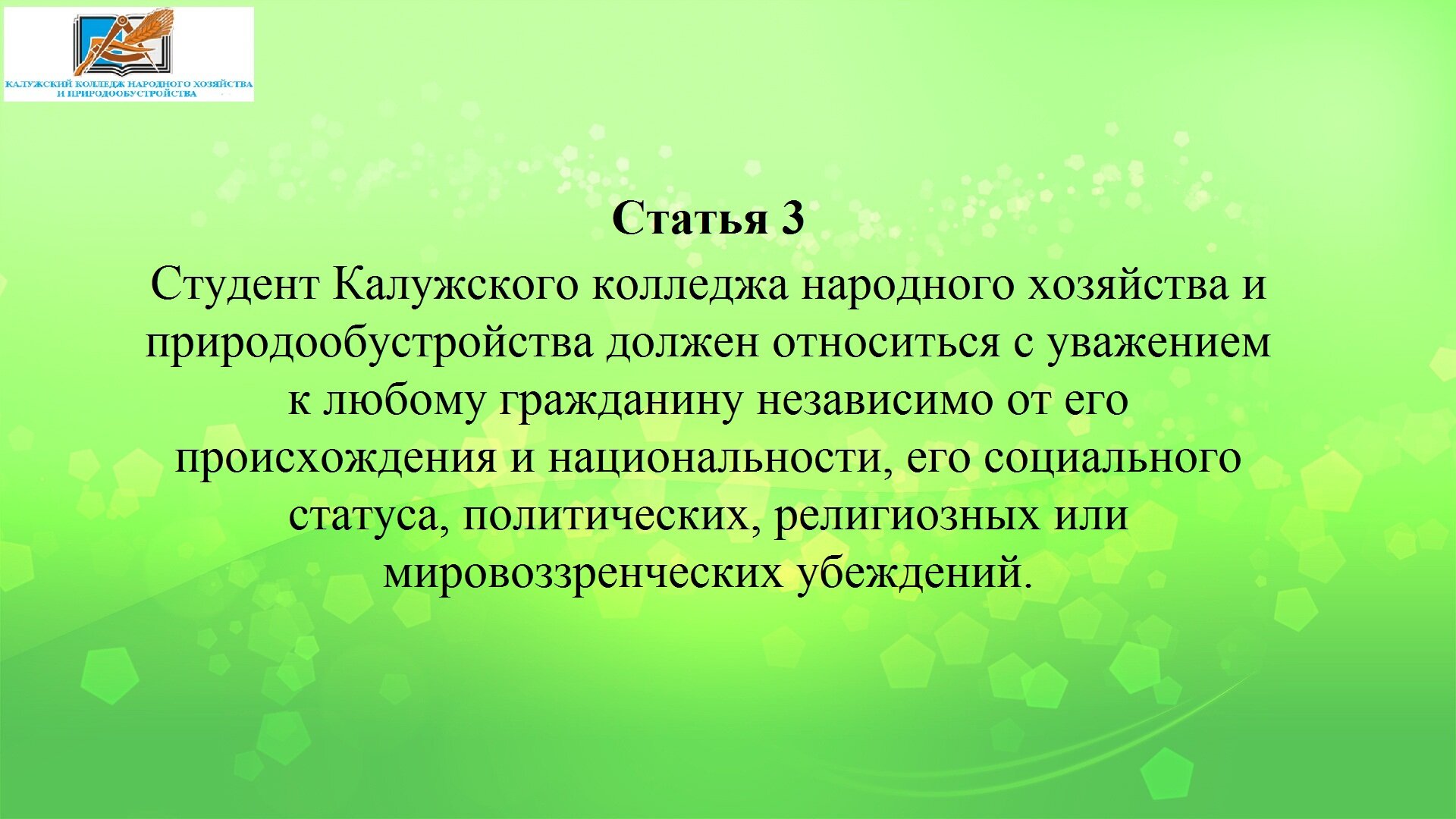 КАЛУЖСКИЙ КОЛЛЕДЖ НАРОДНОГО ХОЗЯЙСТВА И ПРИРОДООБУСТРОЙСТВА

Статья 3

Студент Калужского колледжа народного хозяйства и природообустройства должен относиться с уважением к любому гражданину независимо от его происхождения и национальности, его социального статуса, политических, религиозных или мировоззренческих убеждений.